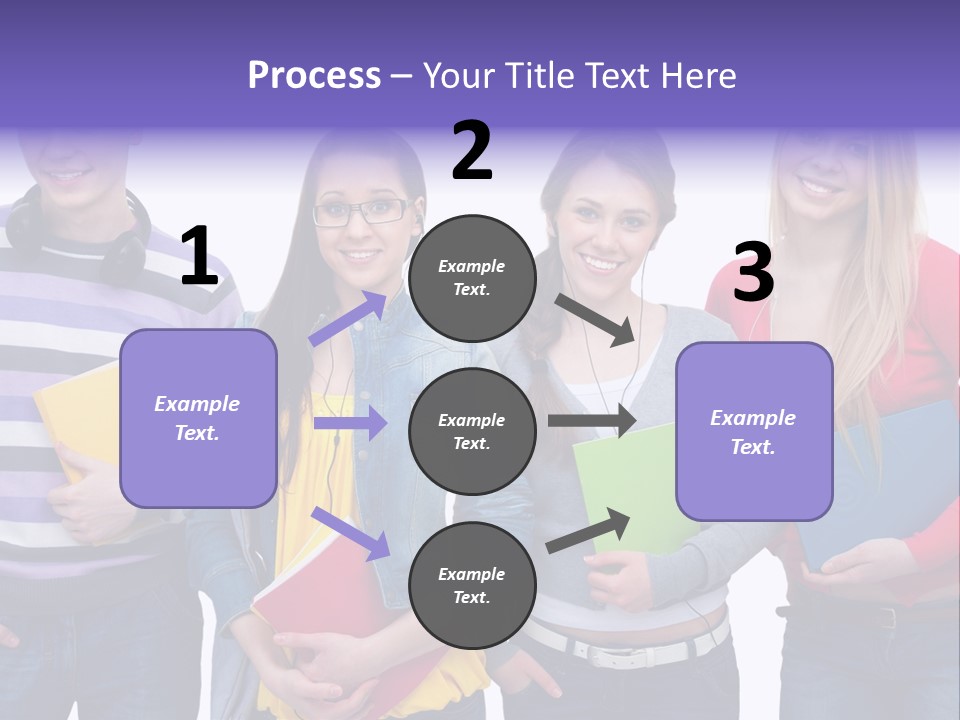 Process – Your Title Text Here

1

Example Text.

2

Example Text.

Example Text.

Example Text.

3

Example Text.